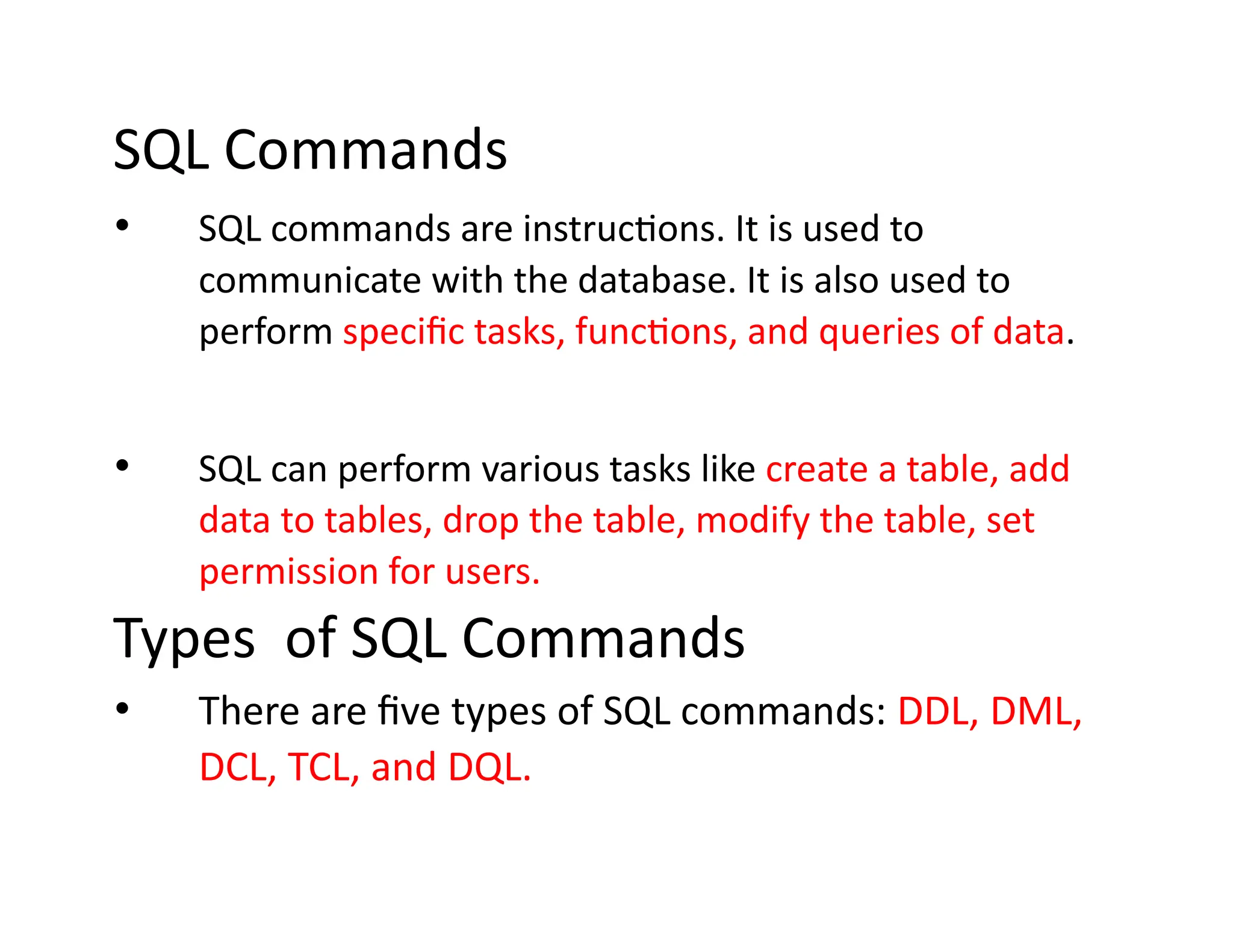 SQL Commands

• SQL commands are instructions. It is used to communicate with the database. It is also used to perform specific tasks, functions, and queries of data.

• SQL can perform various tasks like create a table, add data to tables, drop the table, modify the table, set permission for users.

Types of SQL Commands

• There are five types of SQL commands: DDL, DML, DCL, TCL, and DQL.